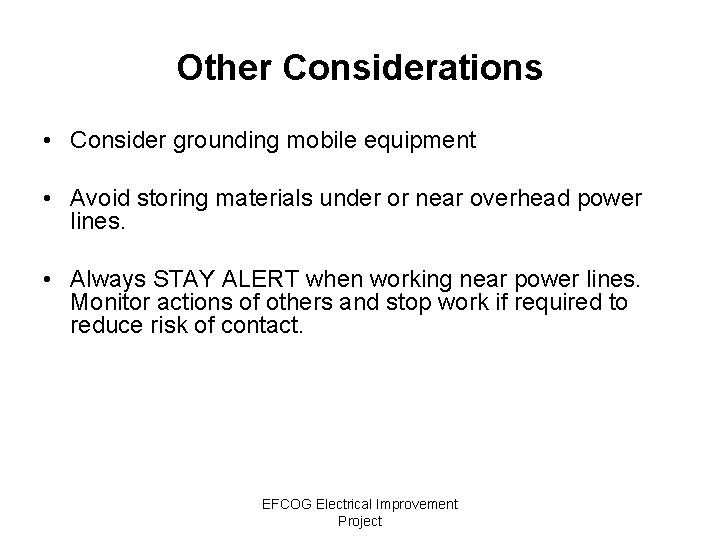 Other Considerations

• Consider grounding mobile equipment

• Avoid storing materials under or near overhead power lines.

• Always STAY ALERT when working near power lines. Monitor actions of others and stop work if required to reduce risk of contact.

EFCOG Electrical Improvement Project